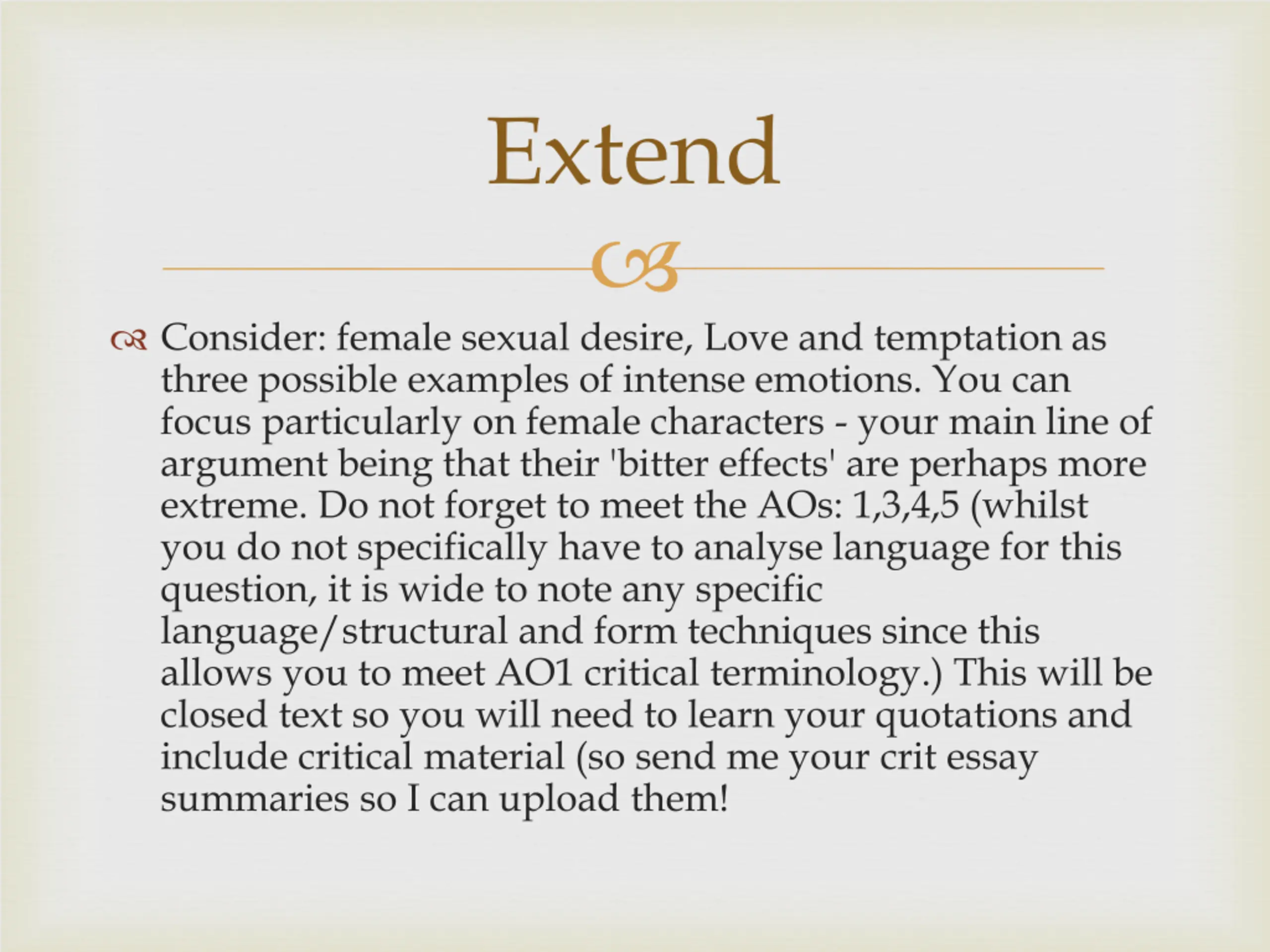 Extend

Consider: female sexual desire, Love and temptation as three possible examples of intense emotions. You can focus particularly on female characters - your main line of argument being that their 'bitter effects' are perhaps more extreme. Do not forget to meet the AOs: 1,3,4,5 (whilst you do not specifically have to analyse language for this question, it is wide to note any specific language/structural and form techniques since this allows you to meet AO1 critical terminology.) This will be closed text so you will need to learn your quotations and include critical material (so send me your crit essay summaries so I can upload them!